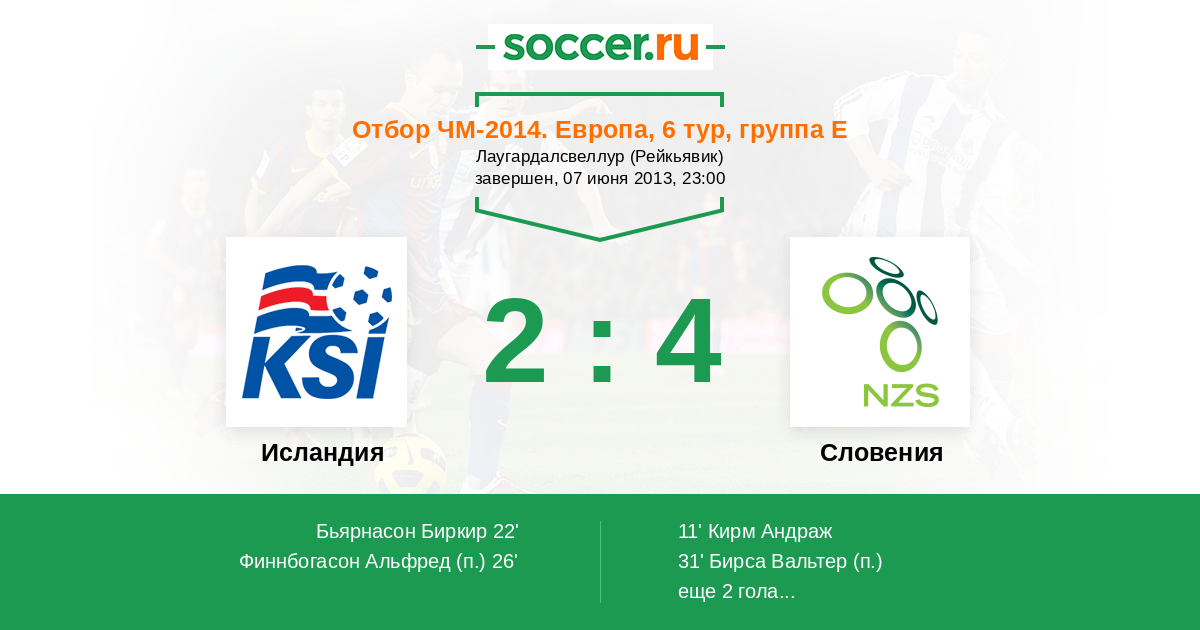 soccer.ru

Отбор ЧМ-2014. Европа, 6 тур, группа E
Лаугардалсвеллур (Рейкьявик)
завершен, 07 июня 2013, 23:00

KSI

2 : 4

NZS

Исландия

Словения

Бьярнасон Биркир 22'
Финнбогасон Альфред (п.) 26'

11' Кирм Андраж
31' Бирса Вальтер (п.)
еще 2 гола...